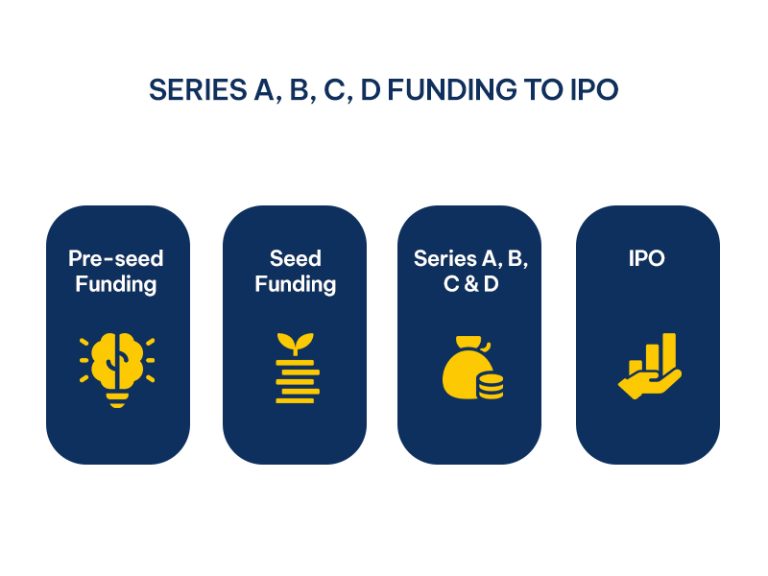 SERIES A, B, C, D FUNDING TO IPO

Pre-seed Funding

Seed Funding

Series A, B, C & D

IPO